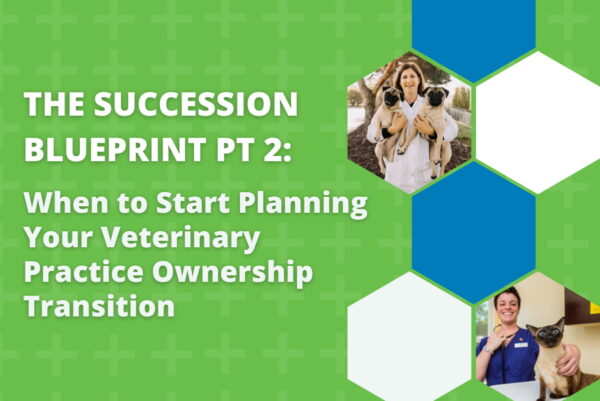 THE SUCCESSION BLUEPRINT PT 2:

When to Start Planning Your Veterinary Practice Ownership Transition